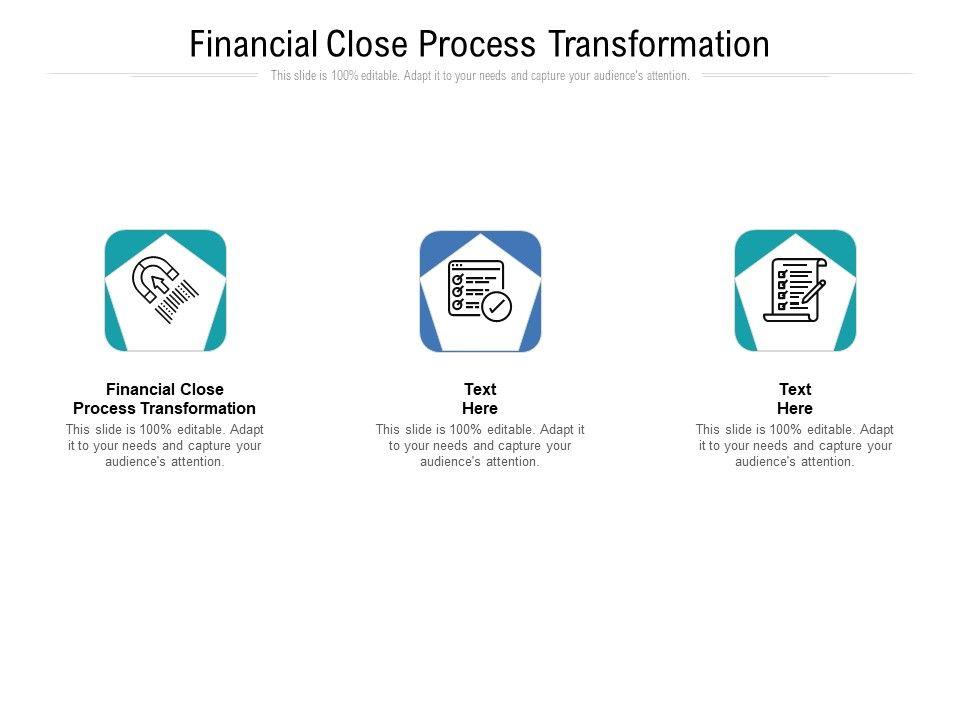 Financial Close Process Transformation

This slide is 100% editable. Adapt it to your needs and capture your audience's attention.

Financial Close Process Transformation

This slide is 100% editable. Adapt it to your needs and capture your audience's attention.

Text Here

This slide is 100% editable. Adapt it to your needs and capture your audience's attention.

Text Here

This slide is 100% editable. Adapt it to your needs and capture your audience's attention.